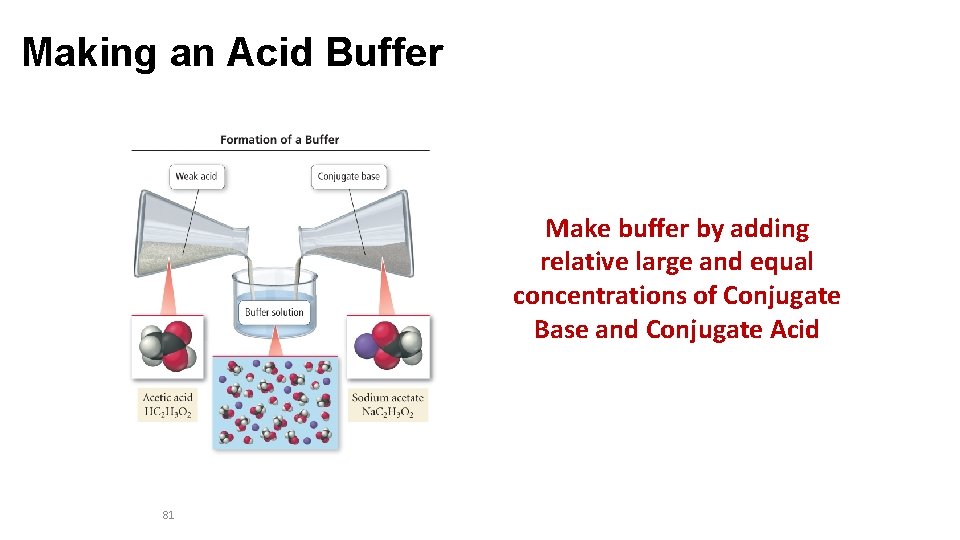 Making an Acid Buffer

Formation of a Buffer

Weak acid

Conjugate base

Buffer solution

Acetic acid
$HC_2H_3O_2$

Sodium acetate
$NaC_2H_3O_2$

Make buffer by adding relative large and equal concentrations of Conjugate Base and Conjugate Acid

81